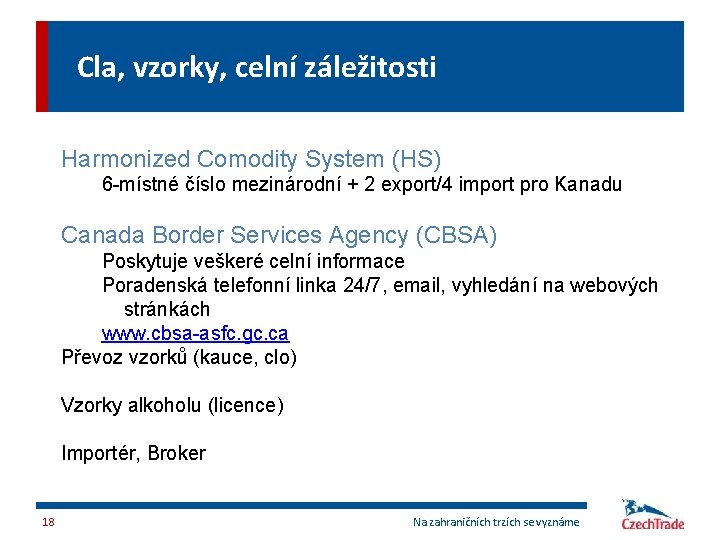 Cla, vzorky, celní záležitosti

Harmonized Comodity System (HS)
6-místné číslo mezinárodní + 2 export/4 import pro Kanadu

Canada Border Services Agency (CBSA)
Poskytuje veškeré celní informace
Poradenská telefonní linka 24/7, email, vyhledání na webových stránkách
www.cbsa-asfc.gc.ca
Převoz vzorků (kauce, clo)

Vzorky alkoholu (licence)

Importér, Broker

18

Na zahraničních trzích se vyznáme

CzechTrade